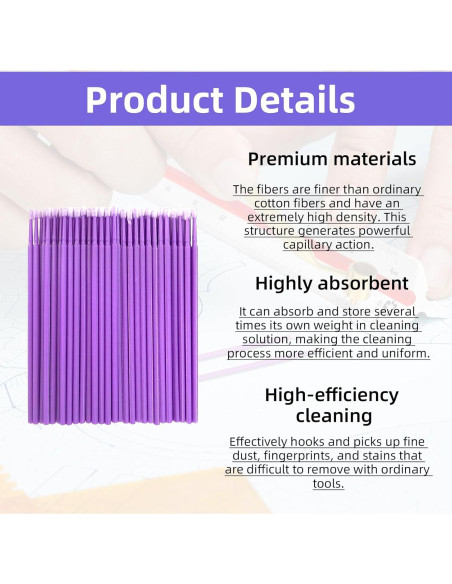 Product Details

Premium materials

The fibers are finer than ordinary cotton fibers and have an extremely high density. This structure generates powerful capillary action.

Highly absorbent

It can absorb and store several times its own weight in cleaning solution, making the cleaning process more efficient and uniform.

High-efficiency cleaning

Effectively hooks and picks up fine dust, fingerprints, and stains that are difficult to remove with ordinary tools.